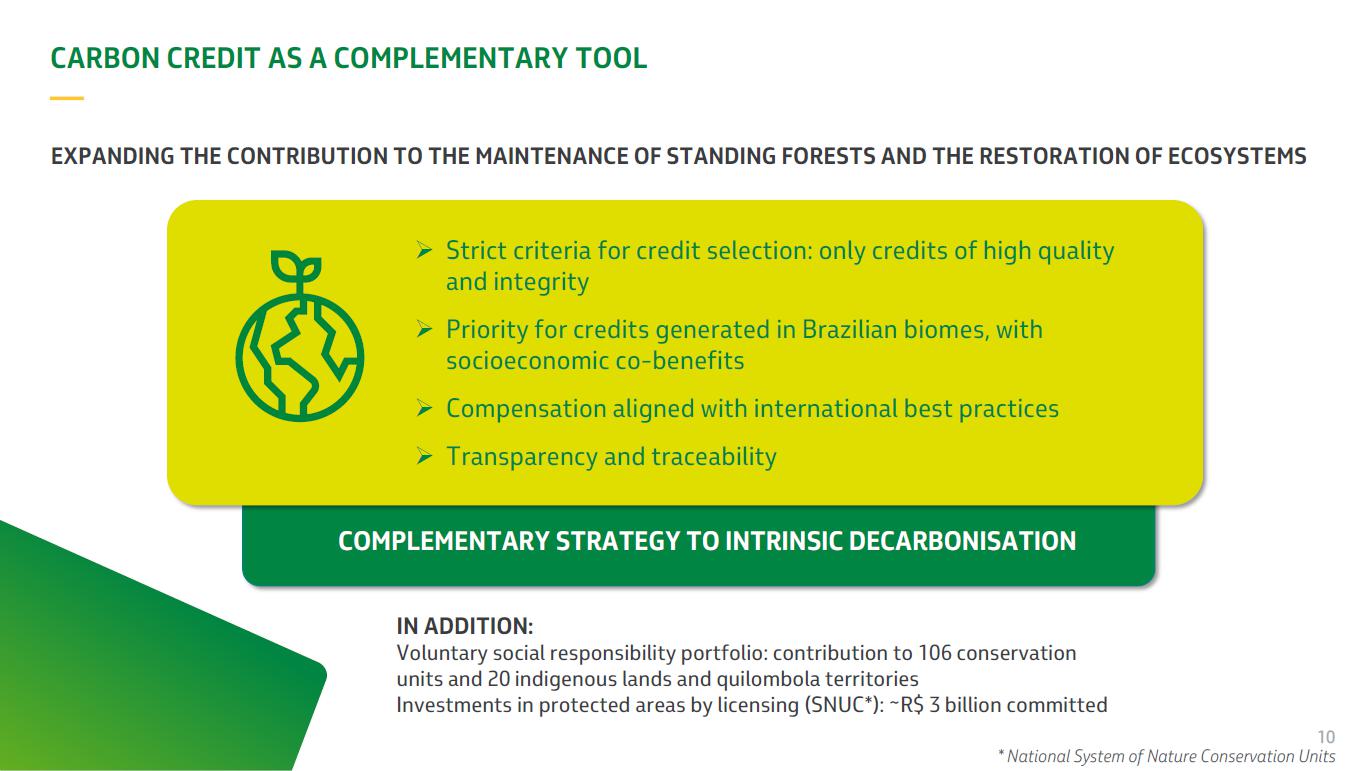 CARBON CREDIT AS A COMPLEMENTARY TOOL

EXPANDING THE CONTRIBUTION TO THE MAINTENANCE OF STANDING FORESTS AND THE RESTORATION OF ECOSYSTEMS

➢ Strict criteria for credit selection: only credits of high quality and integrity

➢ Priority for credits generated in Brazilian biomes, with socioeconomic co-benefits

➢ Compensation aligned with international best practices

➢ Transparency and traceability

COMPLEMENTARY STRATEGY TO INTRINSIC DECARBONISATION

IN ADDITION:
Voluntary social responsibility portfolio: contribution to 106 conservation units and 20 indigenous lands and quilombola territories
Investments in protected areas by licensing (SNUC*): ~R$ 3 billion committed

10

* National System of Nature Conservation Units